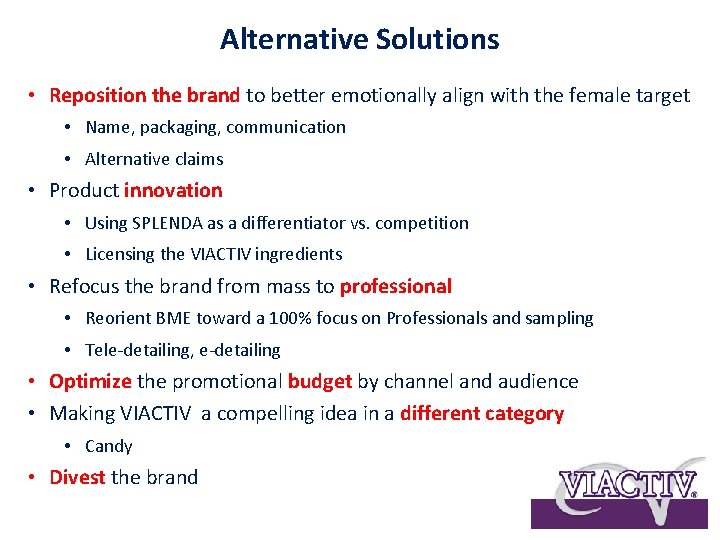 Alternative Solutions

• Reposition the brand to better emotionally align with the female target
  • Name, packaging, communication
  • Alternative claims
• Product innovation
  • Using SPLENDA as a differentiator vs. competition
  • Licensing the VIACTIV ingredients
• Refocus the brand from mass to professional
  • Reorient BME toward a 100% focus on Professionals and sampling
  • Tele-detailing, e-detailing
• Optimize the promotional budget by channel and audience
• Making VIACTIV a compelling idea in a different category
  • Candy
• Divest the brand

VIACTIV®